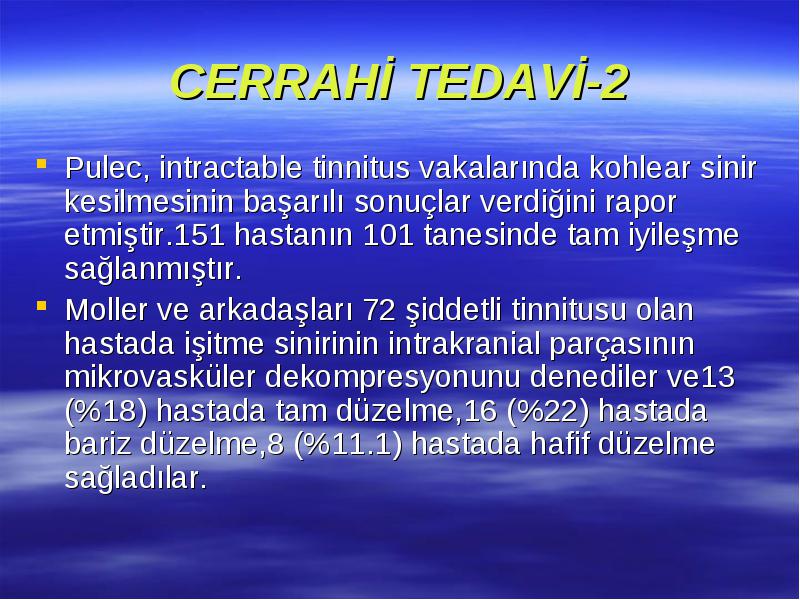 CERRAHİ TEDAVİ-2

Pulec, intractable tinnitus vakalarında kohlear sinir kesilmesinin başarılı sonuçlar verdiğini rapor etmiştir.151 hastanın 101 tanesinde tam iyileşme sağlanmıştır.

Moller ve arkadaşları 72 şiddetli tinnitusu olan hastada işitme sinirinin intrakranial parçasının mikrovasküler dekompresyonunu denediler ve13 (%18) hastada tam düzelme,16 (%22) hastada bariz düzelme,8 (%11.1) hastada hafif düzelme sağladılar.